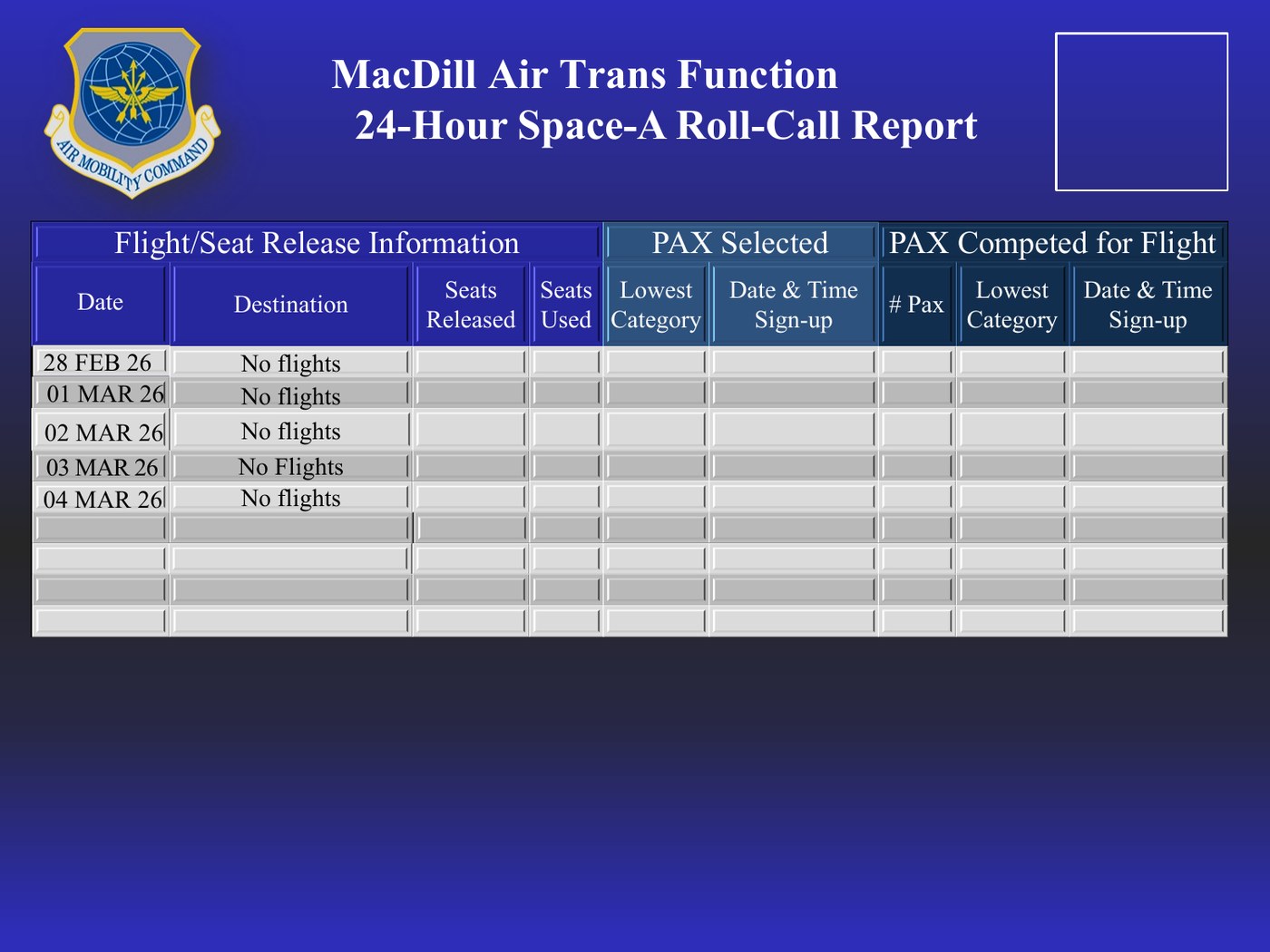 AIR MOBILITY COMMAND

MacDill Air Trans Function
24-Hour Space-A Roll-Call Report

| Flight/Seat Release Information | | | | PAX Selected | | PAX Competed for Flight | | |
|---|---|---|---|---|---|---|---|---|
| Date | Destination | Seats Released | Seats Used | Lowest Category | Date & Time Sign-up | # Pax | Lowest Category | Date & Time Sign-up |
| 28 FEB 26 | No flights | | | | | | | |
| 01 MAR 26 | No flights | | | | | | | |
| 02 MAR 26 | No flights | | | | | | | |
| 03 MAR 26 | No Flights | | | | | | | |
| 04 MAR 26 | No flights | | | | | | | |
| | | | | | | | | |
| | | | | | | | | |
| | | | | | | | | |
| | | | | | | | | |